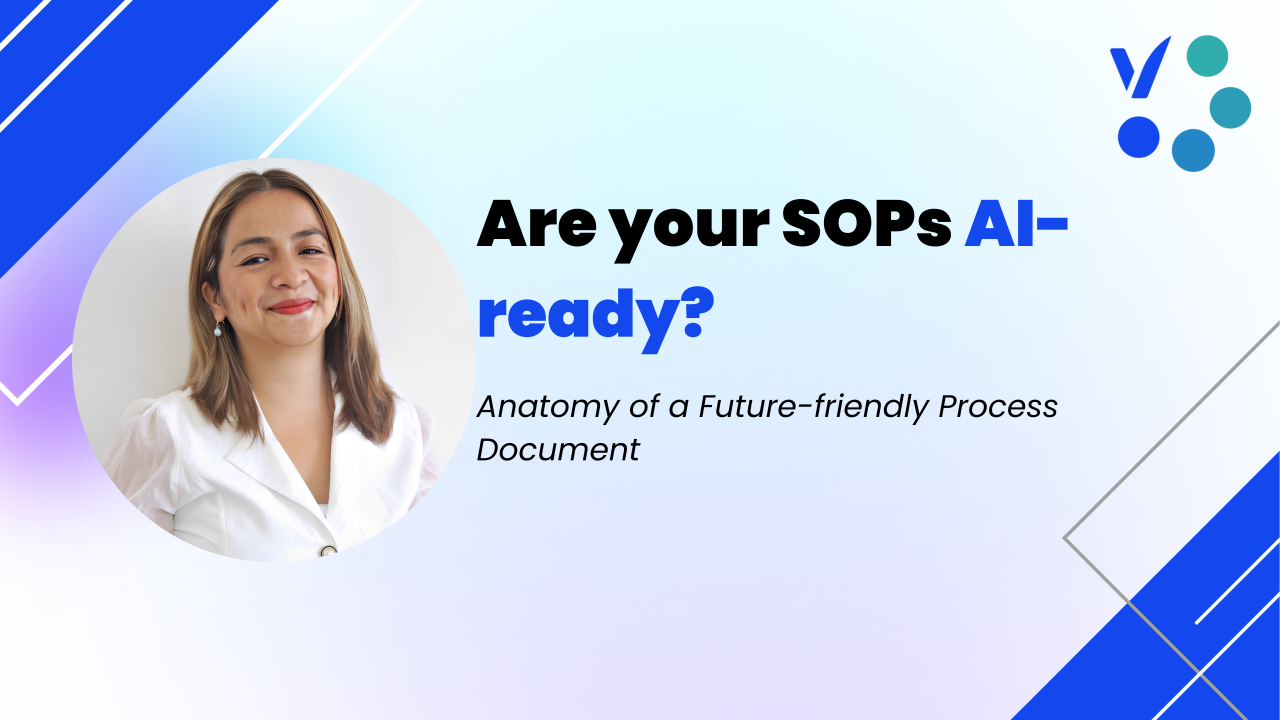 Are your SOPs AI-ready?

Anatomy of a Future-friendly Process Document